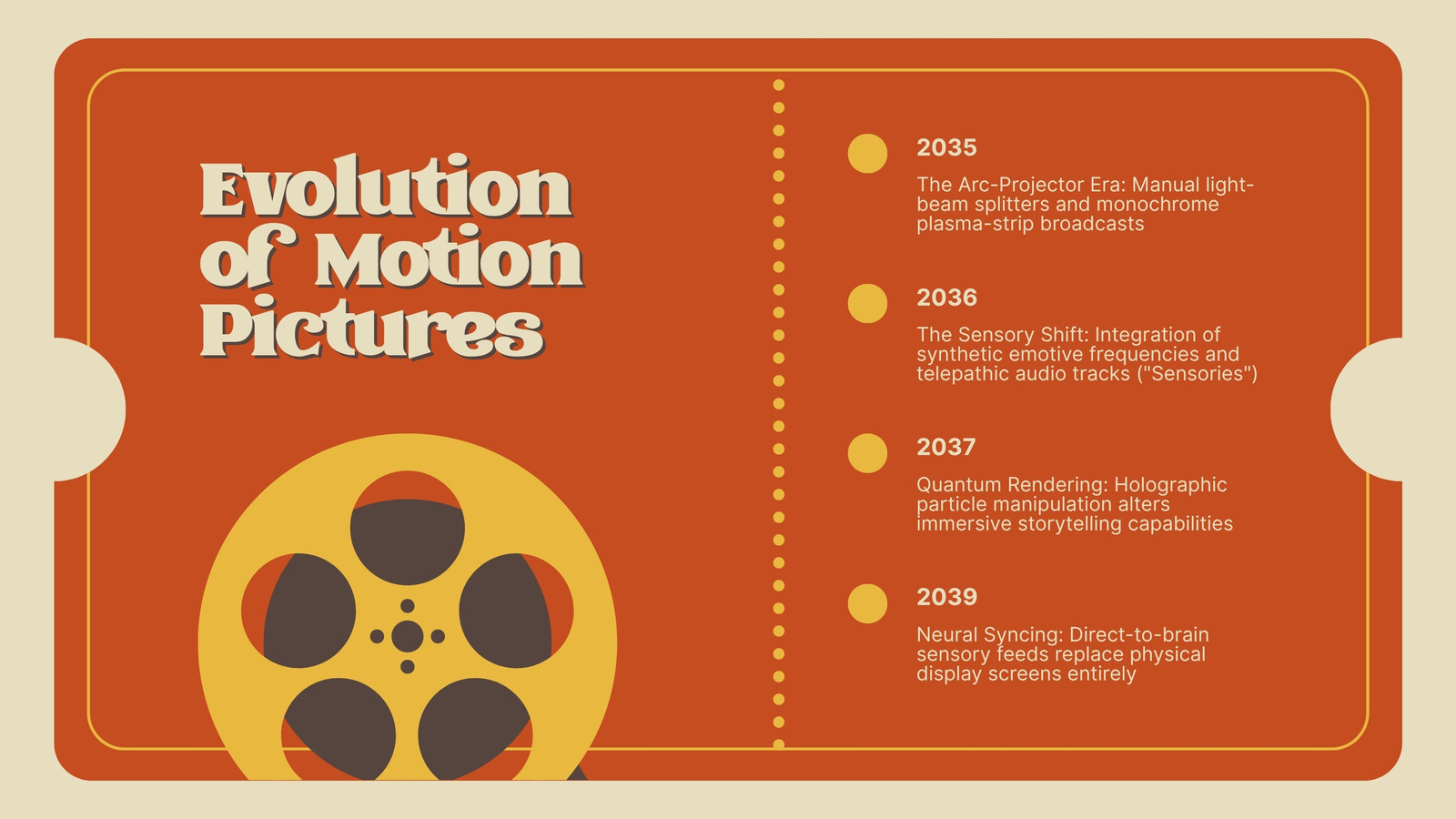 Evolution of Motion Pictures

2035

The Arc-Projector Era: Manual light-beam splitters and monochrome plasma-strip broadcasts

2036

The Sensory Shift: Integration of synthetic emotive frequencies and telepathic audio tracks ("Sensories")

2037

Quantum Rendering: Holographic particle manipulation alters immersive storytelling capabilities

2039

Neural Syncing: Direct-to-brain sensory feeds replace physical display screens entirely